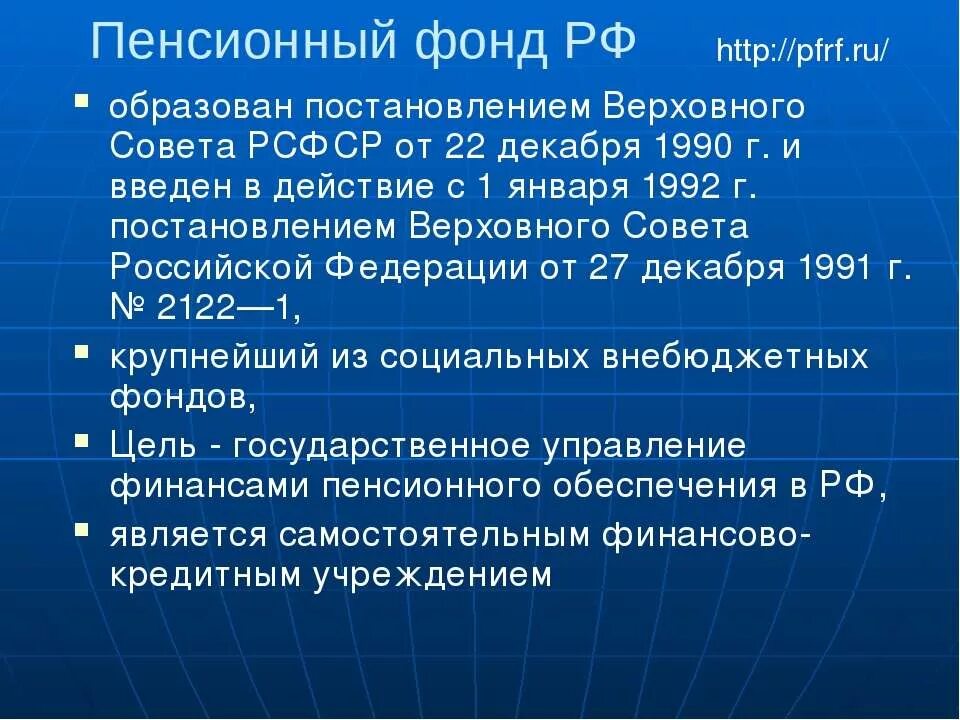 Пенсионный фонд РФ http://pfrf.ru/

- образован постановлением Верховного Совета РСФСР от 22 декабря 1990 г. и введен в действие с 1 января 1992 г. постановлением Верховного Совета Российской Федерации от 27 декабря 1991 г. № 2122—1,
- крупнейший из социальных внебюджетных фондов,
- Цель - государственное управление финансами пенсионного обеспечения в РФ,
- является самостоятельным финансово-кредитным учреждением